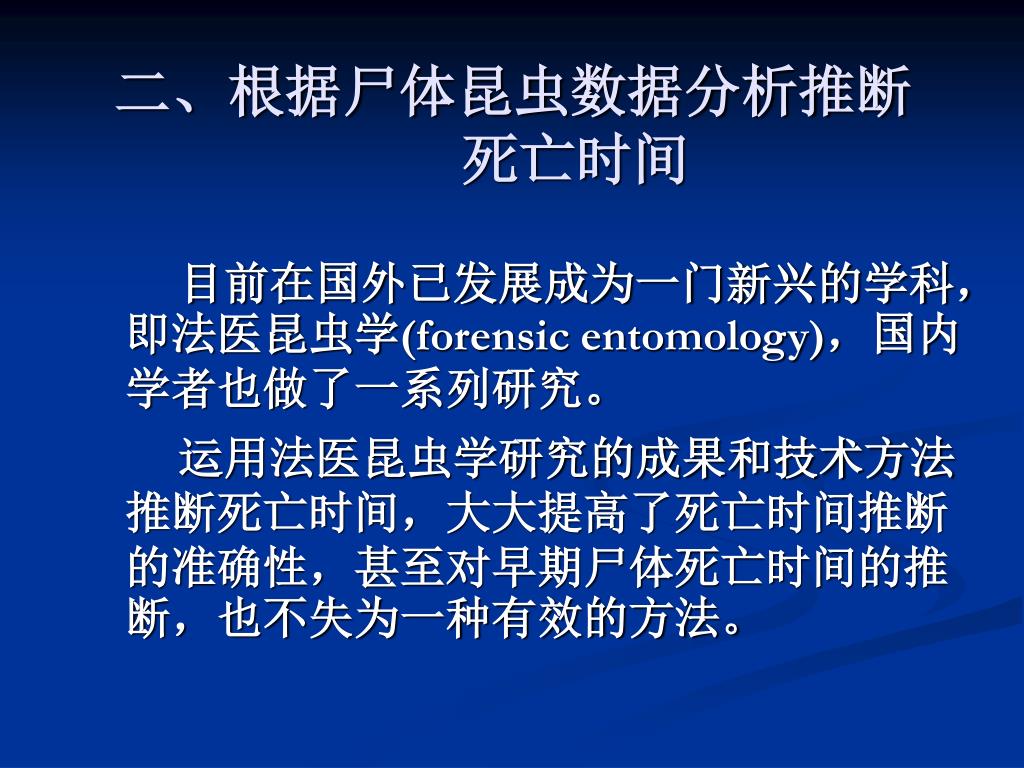 二、根据尸体昆虫数据分析推断死亡时间

目前在国外已发展成为一门新兴的学科，即法医昆虫学(forensic entomology)，国内学者也做了一系列研究。

运用法医昆虫学研究的成果和技术方法推断死亡时间，大大提高了死亡时间推断的准确性，甚至对早期尸体死亡时间的推断，也不失为一种有效的方法。